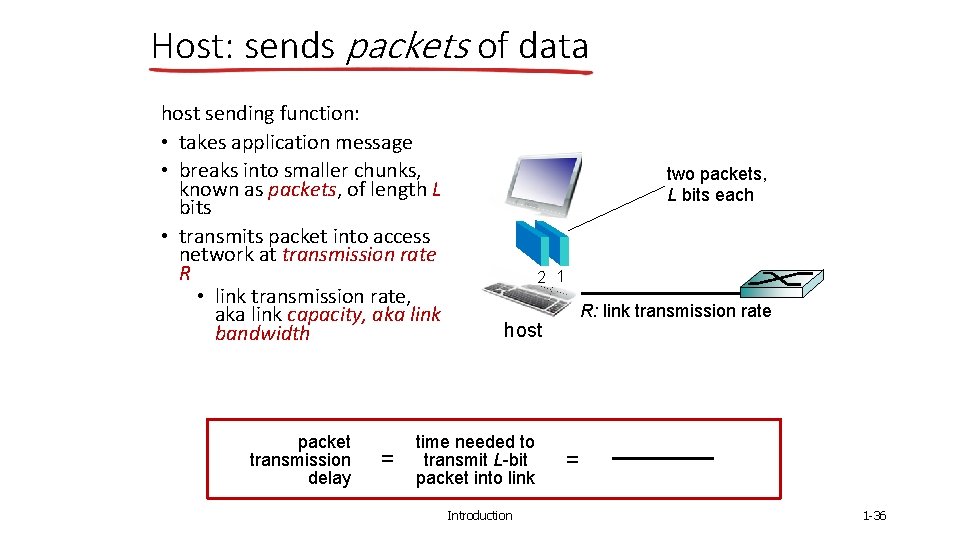 Host: sends packets of data

host sending function:
• takes application message
• breaks into smaller chunks, known as packets, of length L bits
• transmits packet into access network at transmission rate R
  • link transmission rate, aka link capacity, aka link bandwidth

two packets, L bits each

2 1

host

R: link transmission rate

packet transmission delay = time needed to transmit L-bit packet into link =

Introduction

1-36